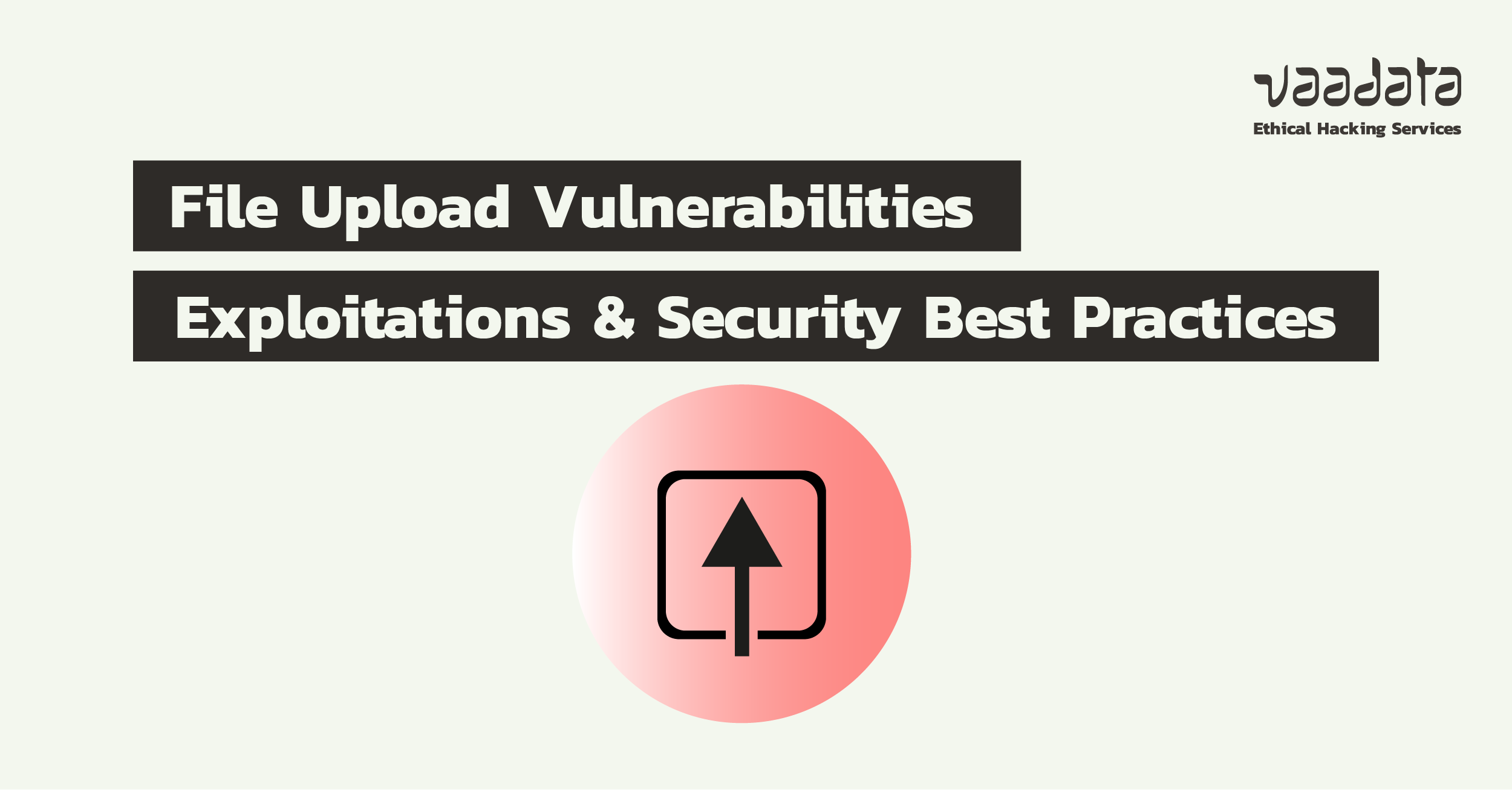 vaadata
Ethical Hacking Services

File Upload Vulnerabilities

Exploitations & Security Best Practices